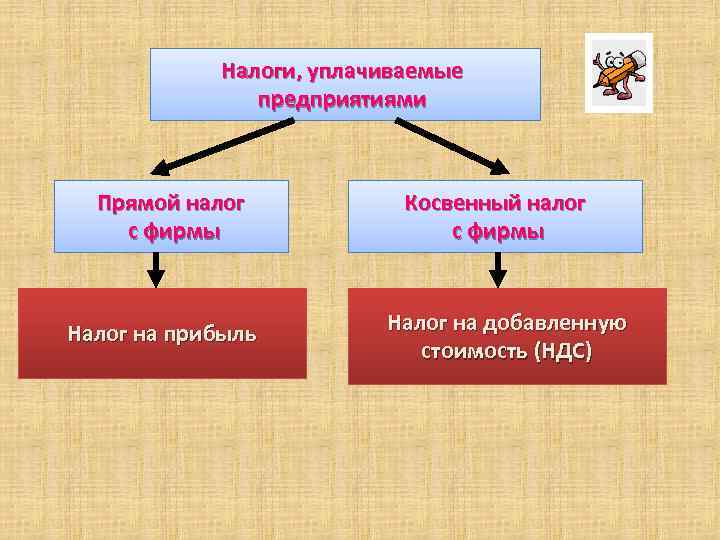 Налоги, уплачиваемые предприятиями

Прямой налог с фирмы

Косвенный налог с фирмы

Налог на прибыль

Налог на добавленную стоимость (НДС)